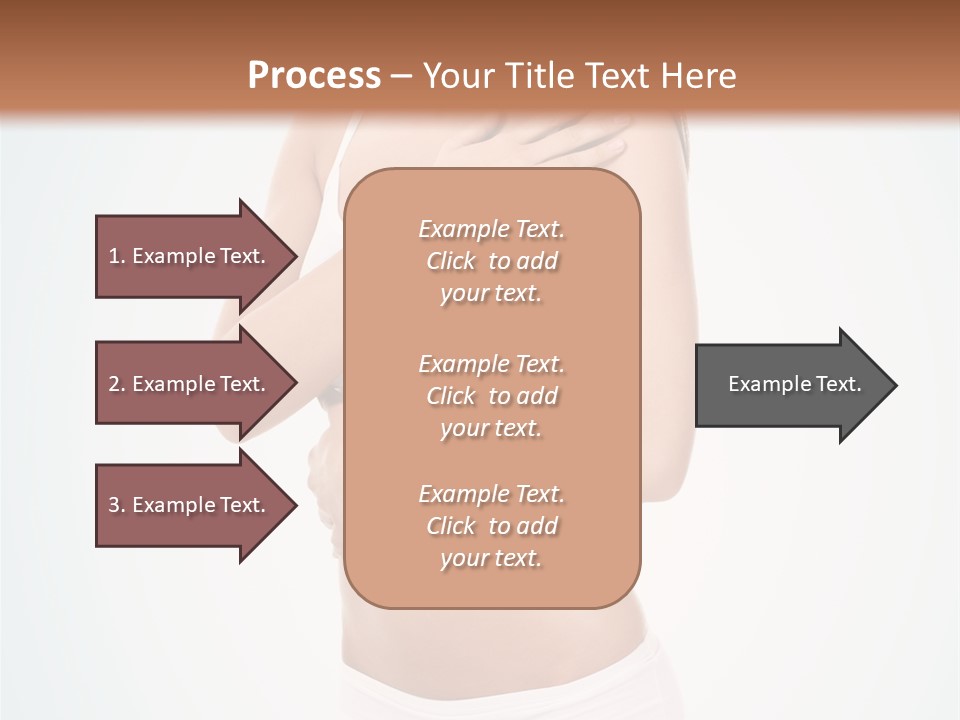 Process – Your Title Text Here

1. Example Text.

2. Example Text.

3. Example Text.

Example Text. Click to add your text.

Example Text. Click to add your text.

Example Text. Click to add your text.

Example Text.